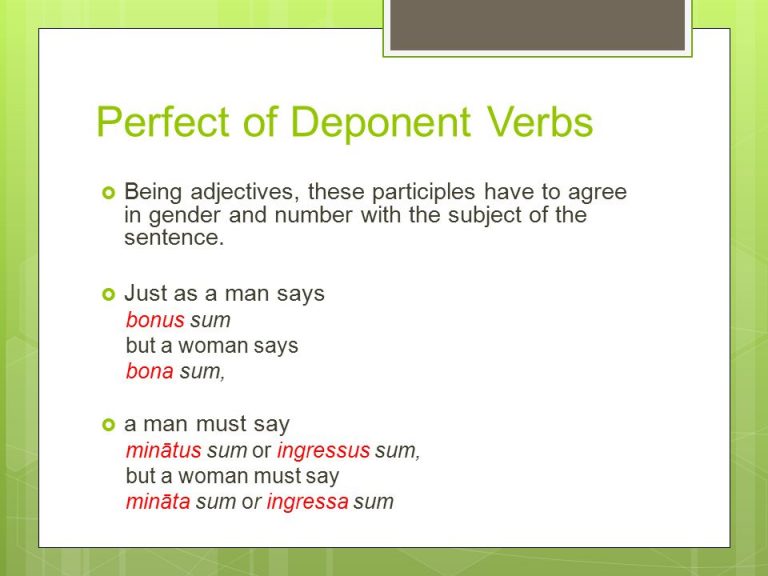 Perfect of Deponent Verbs

Being adjectives, these participles have to agree in gender and number with the subject of the sentence.

Just as a man says
bonus sum
but a woman says
bona sum,

a man must say
minātus sum or ingressus sum,
but a woman must say
mināta sum or ingressa sum